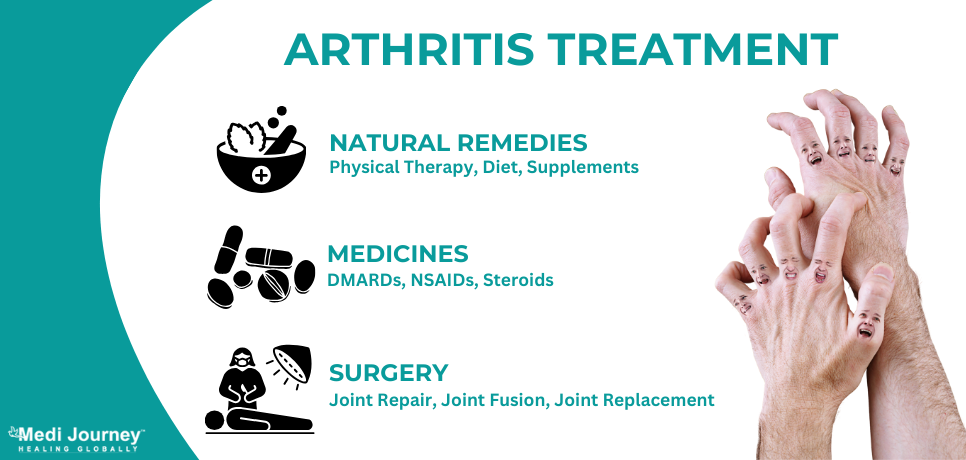 ARTHRITIS TREATMENT

NATURAL REMEDIES
Physical Therapy, Diet, Supplements

MEDICINES
DMARDs, NSAIDs, Steroids

SURGERY
Joint Repair, Joint Fusion, Joint Replacement

Medi Journey™
HEALING GLOBALLY